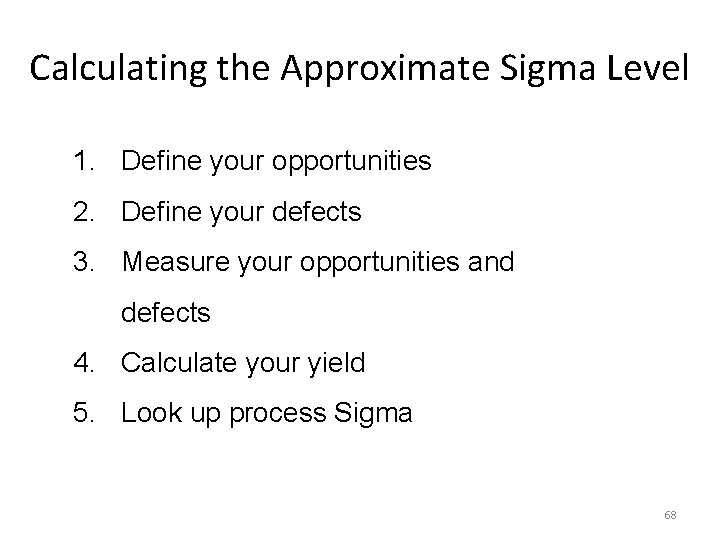 Calculating the Approximate Sigma Level

1. Define your opportunities
2. Define your defects
3. Measure your opportunities and defects
4. Calculate your yield
5. Look up process Sigma

68